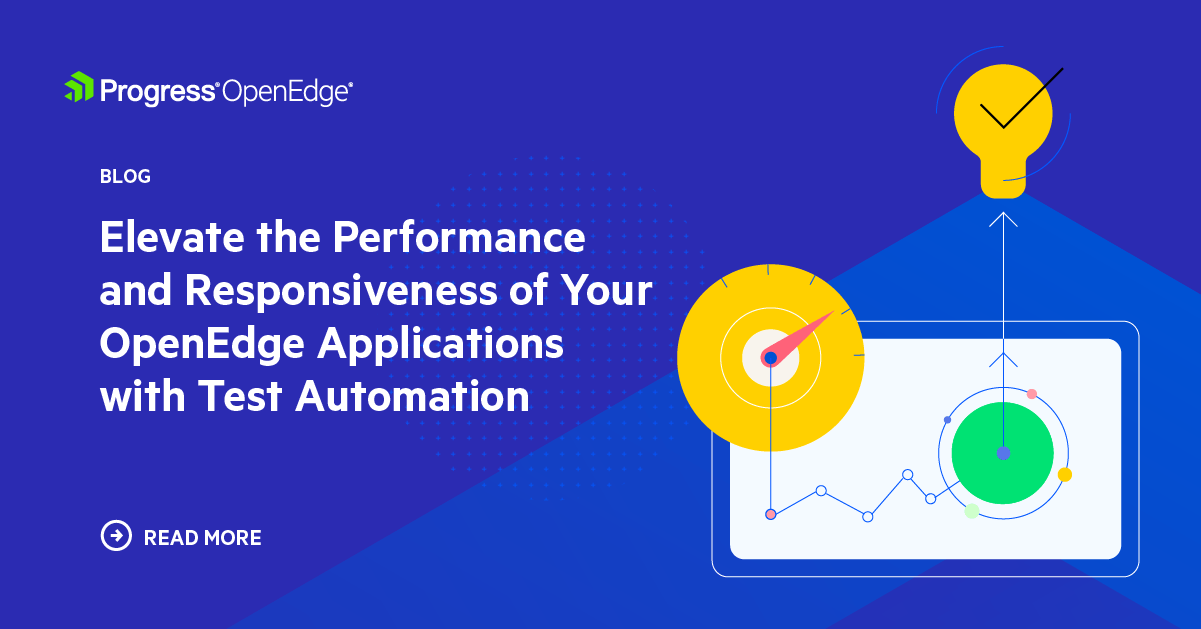 Progress® OpenEdge®

BLOG

Elevate the Performance and Responsiveness of Your OpenEdge Applications with Test Automation

READ MORE